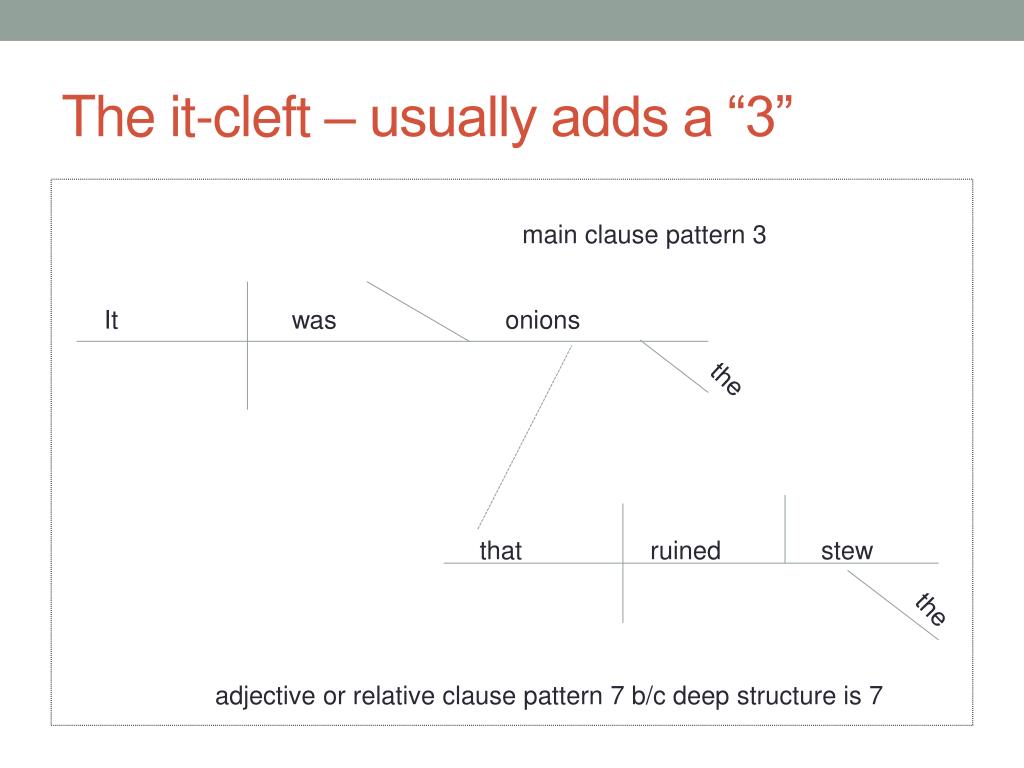 The it-cleft – usually adds a “3”

main clause pattern 3

It

was

onions

the

that

ruined

stew

the

adjective or relative clause pattern 7 b/c deep structure is 7